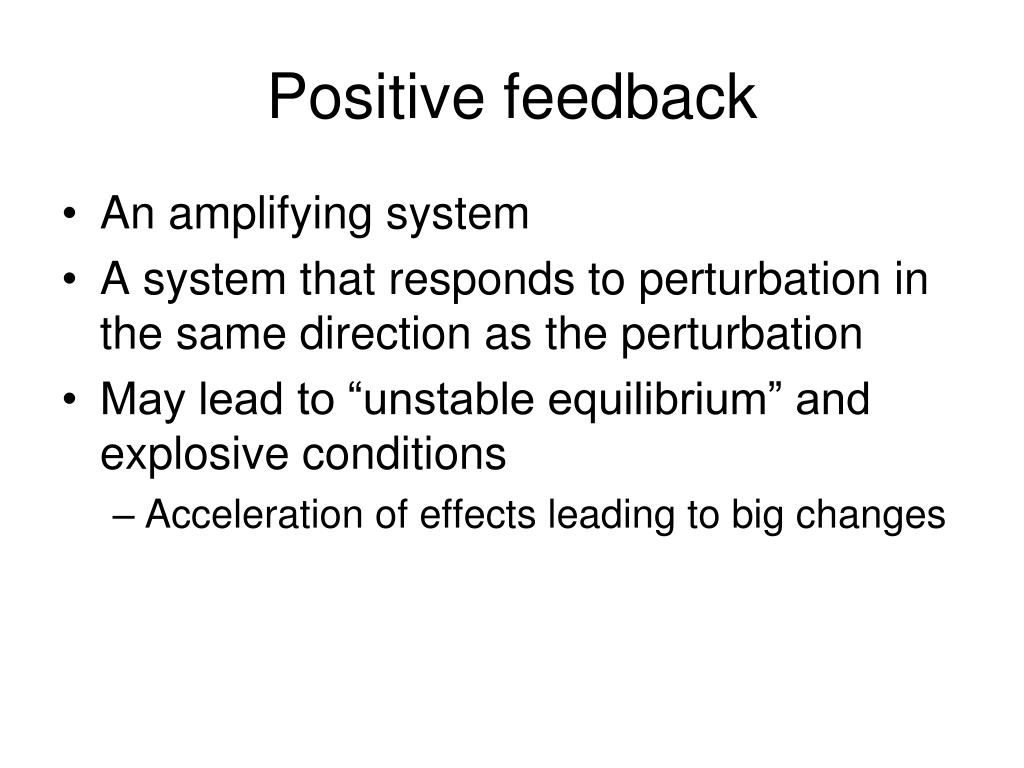 Positive feedback

• An amplifying system
• A system that responds to perturbation in the same direction as the perturbation
• May lead to “unstable equilibrium” and explosive conditions
– Acceleration of effects leading to big changes